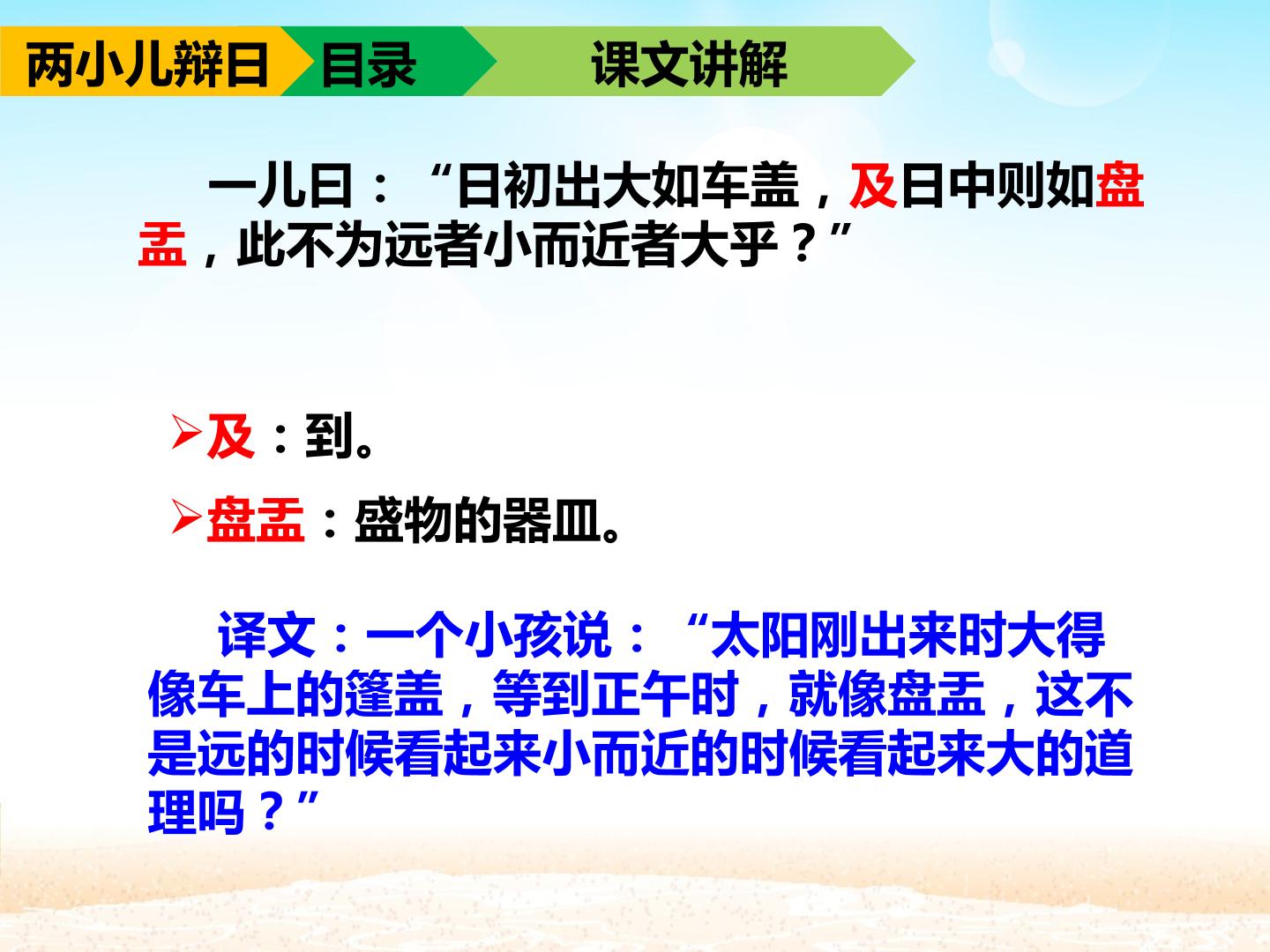 两小儿辩日 目录 课文讲解

一儿曰：“日初出大如车盖，及日中则如盘盂，此不为远者小而近者大乎？”

➢及：到。

➢盘盂：盛物的器皿。

译文：一个小孩说：“太阳刚出来时大得像车上的篷盖，等到正午时，就像盘盂，这不是远的时候看起来小而近的时候看起来大的道理吗？”